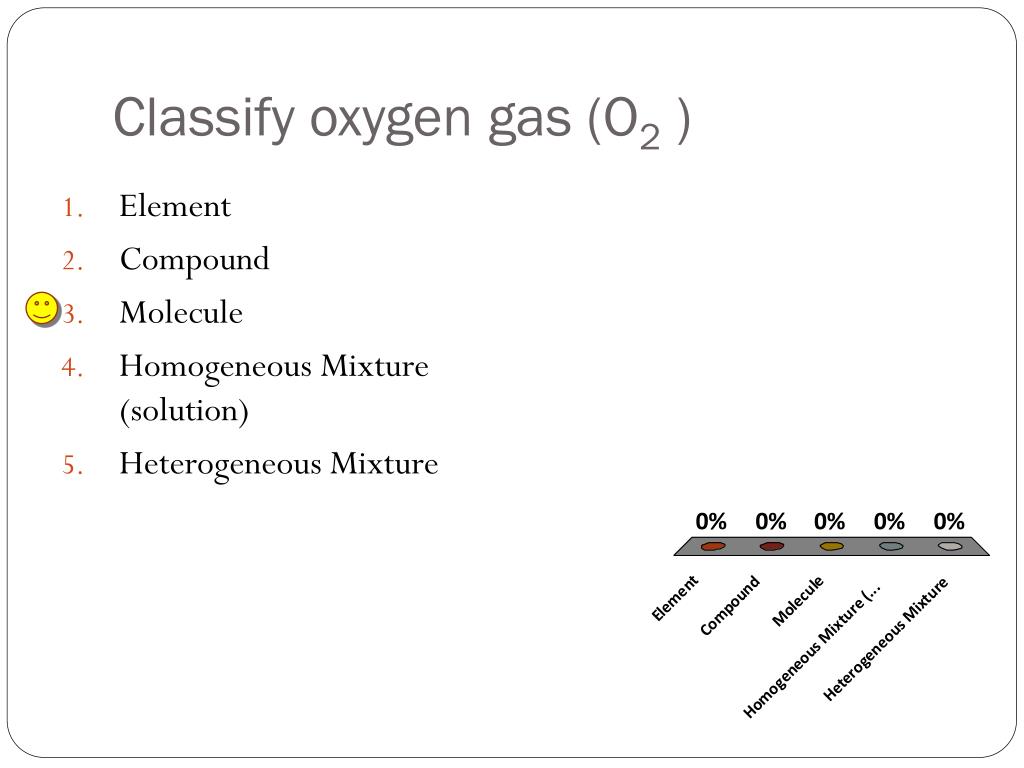 Classify oxygen gas ($O_2$ )

1. Element
2. Compound
3. Molecule
4. Homogeneous Mixture (solution)
5. Heterogeneous Mixture

0% 0% 0% 0% 0%

Element Compound Molecule Homogeneous Mixture (... Heterogeneous Mixture